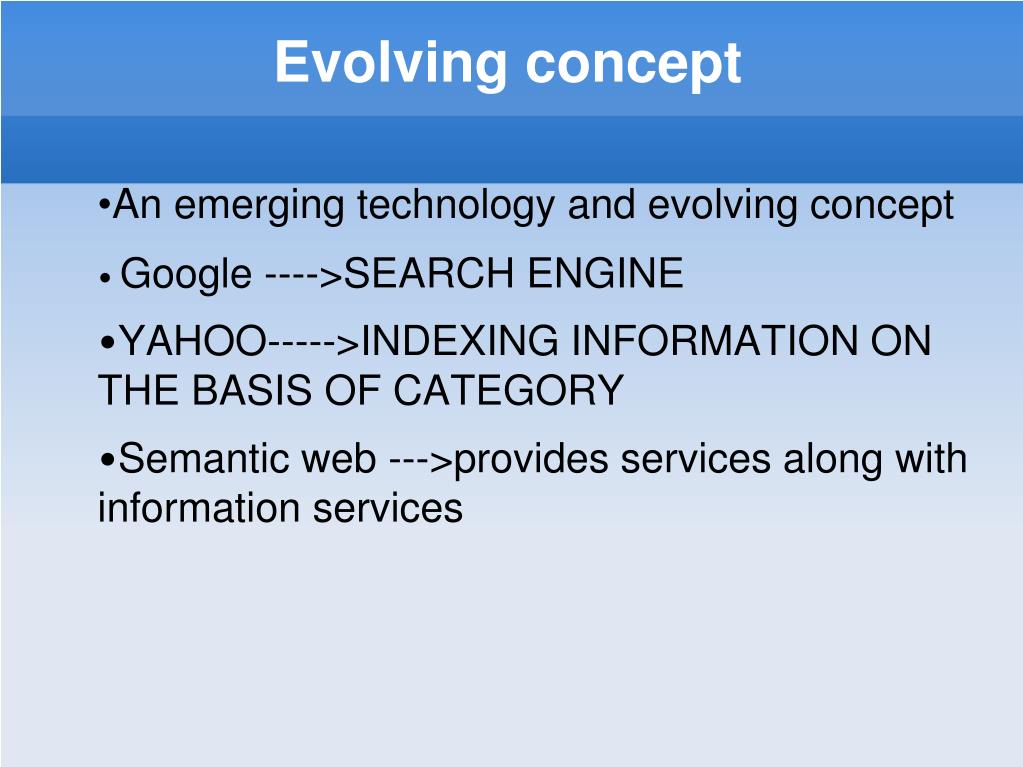 Evolving concept

•An emerging technology and evolving concept

• Google ---->SEARCH ENGINE

•YAHOO----->INDEXING INFORMATION ON THE BASIS OF CATEGORY

•Semantic web --->provides services along with information services